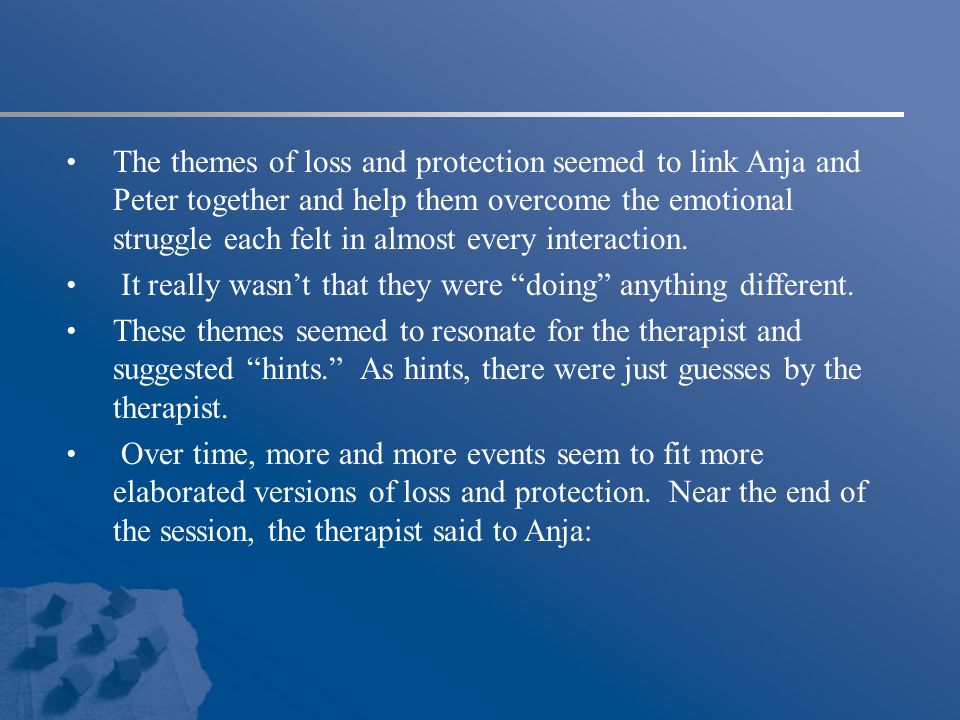 • The themes of loss and protection seemed to link Anja and Peter together and help them overcome the emotional struggle each felt in almost every interaction.

• It really wasn’t that they were “doing” anything different.

• These themes seemed to resonate for the therapist and suggested “hints.” As hints, there were just guesses by the therapist.

• Over time, more and more events seem to fit more elaborated versions of loss and protection. Near the end of the session, the therapist said to Anja: